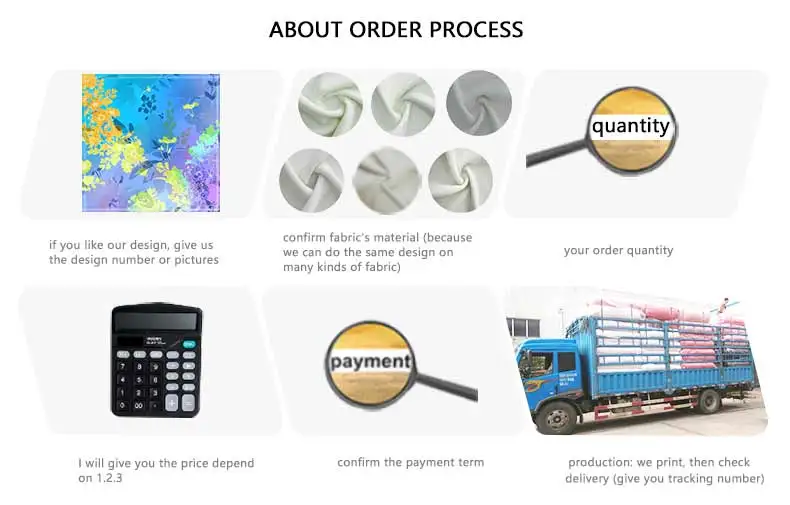 ABOUT ORDER PROCESS

quantity

if you like our design, give us the design number or pictures

confirm fabric's material (because we can do the same design on many kinds of fabric)

your order quantity

payment

I will give you the price depend on 1.2.3

confirm the payment term

production: we print, then check delivery (give you tracking number)